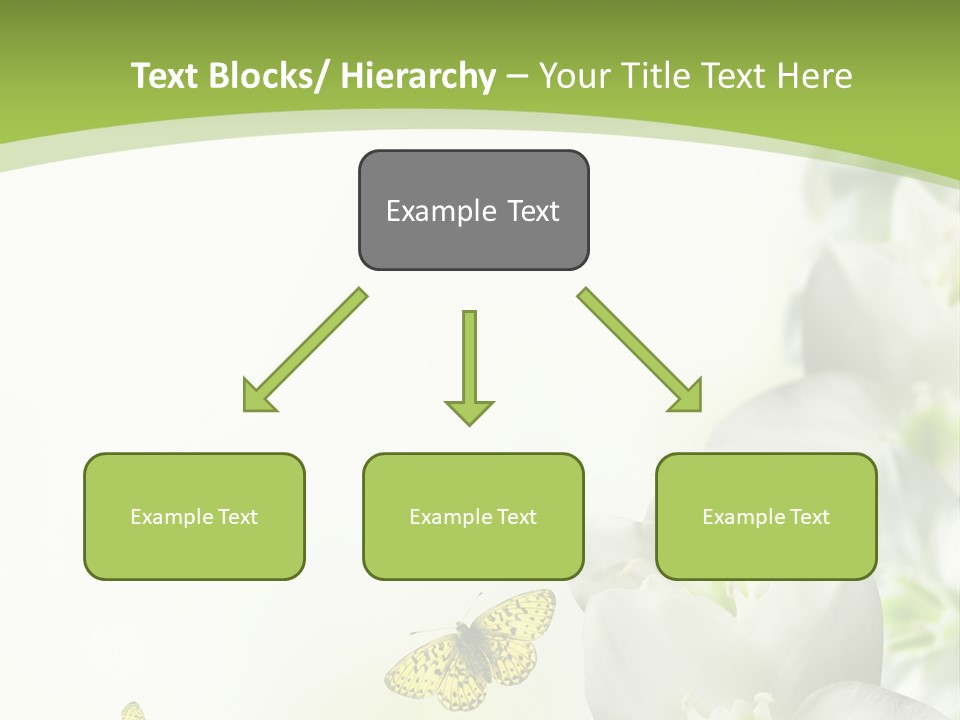 Text Blocks/ Hierarchy – Your Title Text Here

Example Text

Example Text

Example Text

Example Text